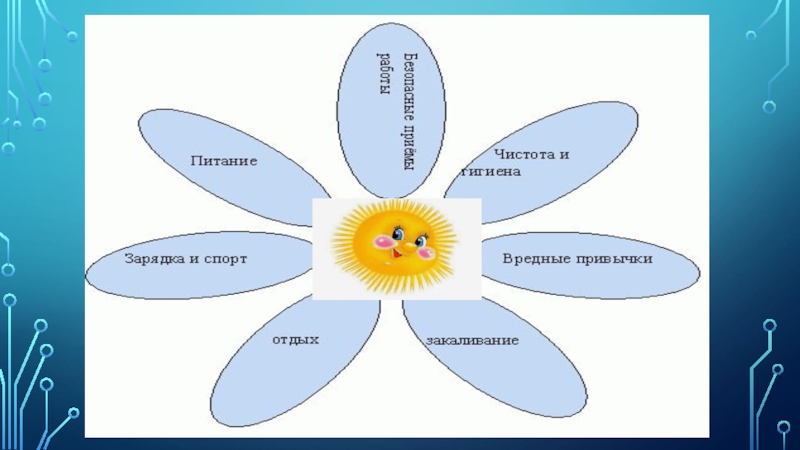 Безопасные приёмы работы

Питание

Чистота и гигиена

Зарядка и спорт

Вредные привычки

отдых

закаливание